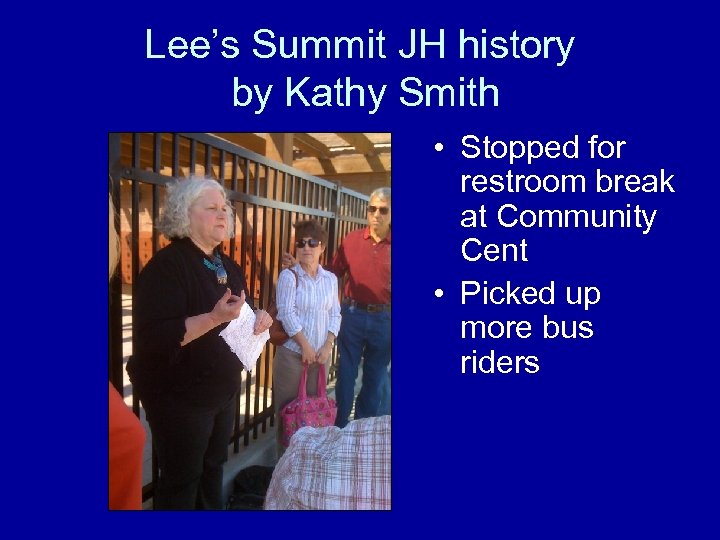 Lee's Summit JH history
by Kathy Smith

• Stopped for restroom break at Community Cent
• Picked up more bus riders